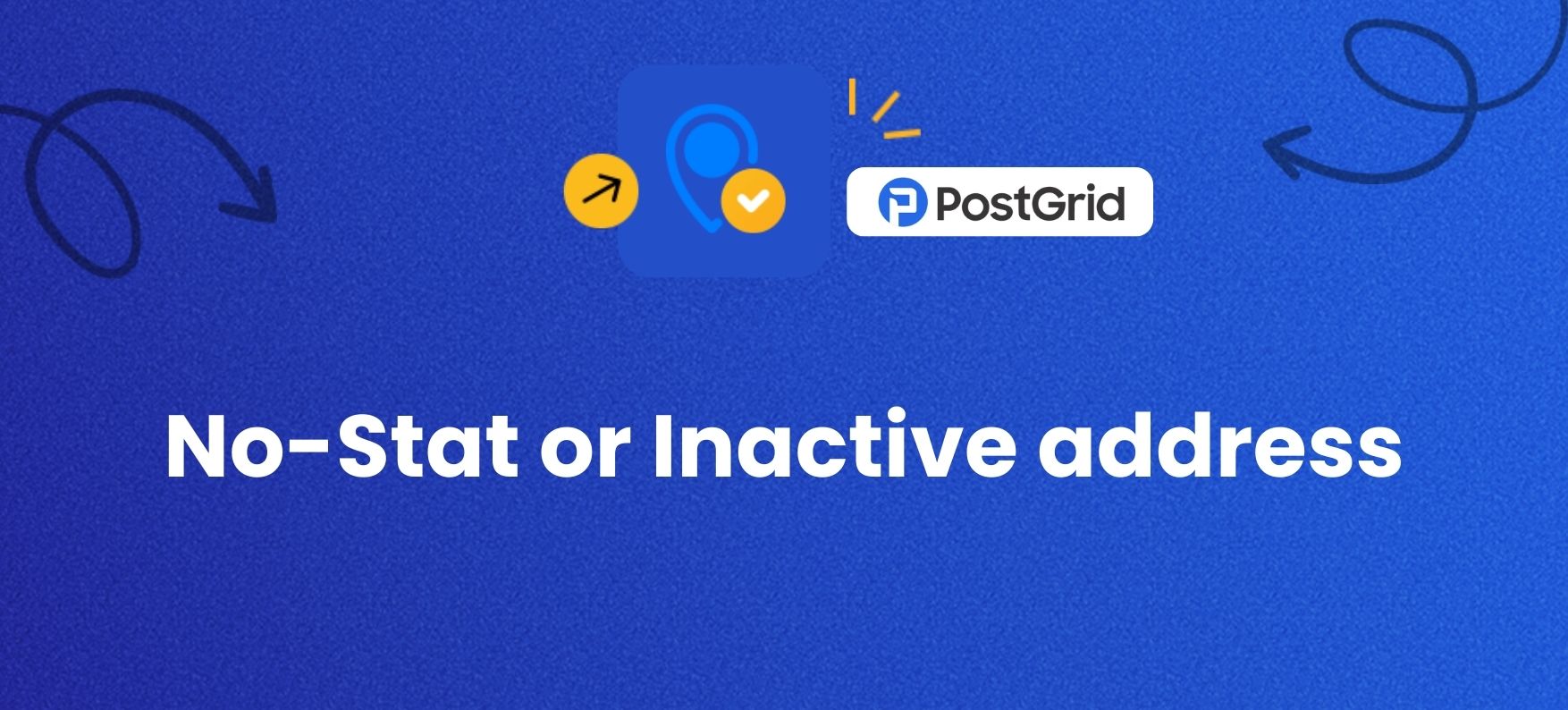 PostGrid

No-Stat or Inactive address